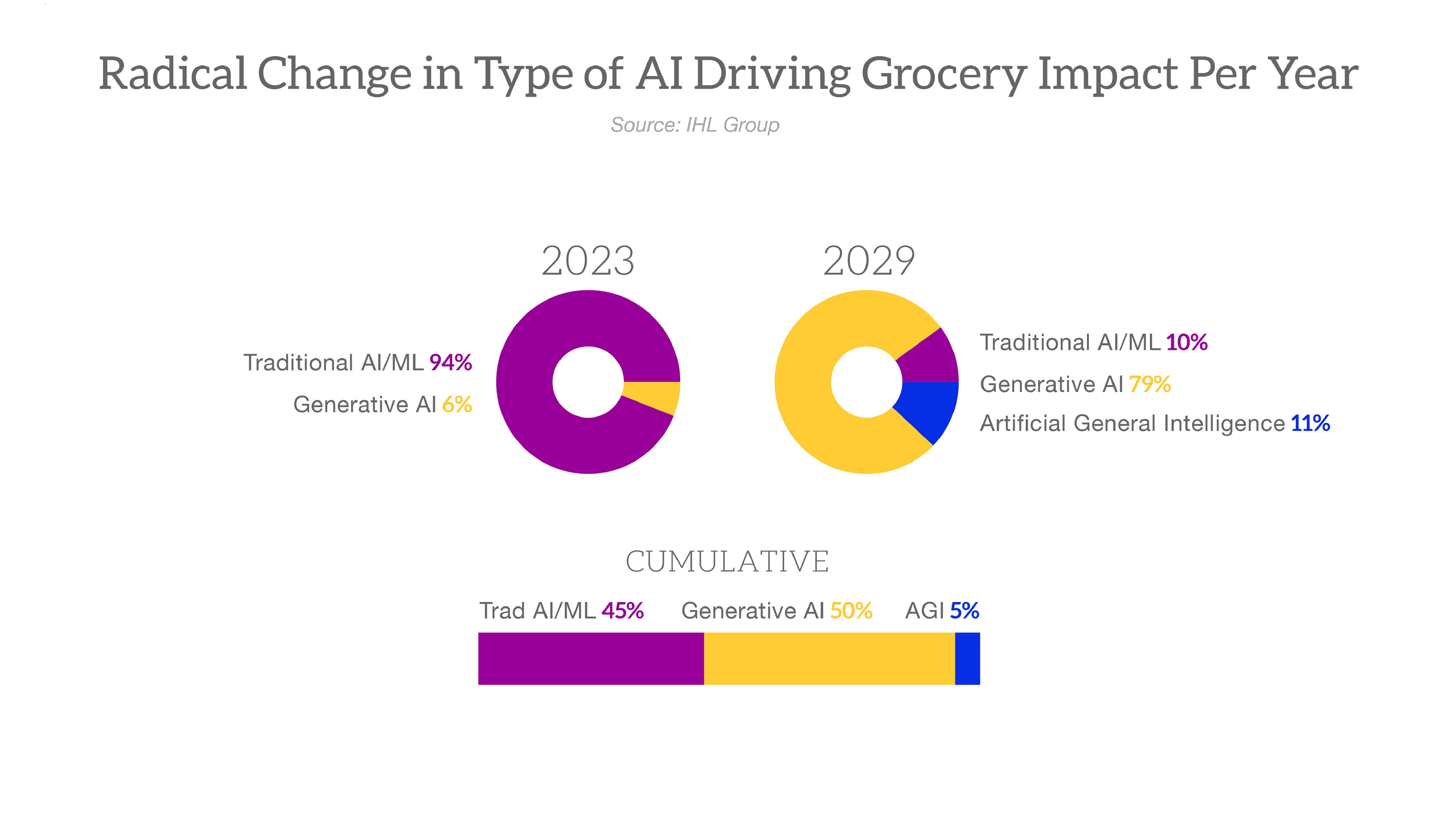 Radical Change in Type of AI Driving Grocery Impact Per Year

Source: IHL Group

2023

Traditional AI/ML 94%
Generative AI 6%

2029

Traditional AI/ML 10%
Generative AI 79%
Artificial General Intelligence 11%

CUMULATIVE

Trad AI/ML 45% Generative AI 50% AGI 5%